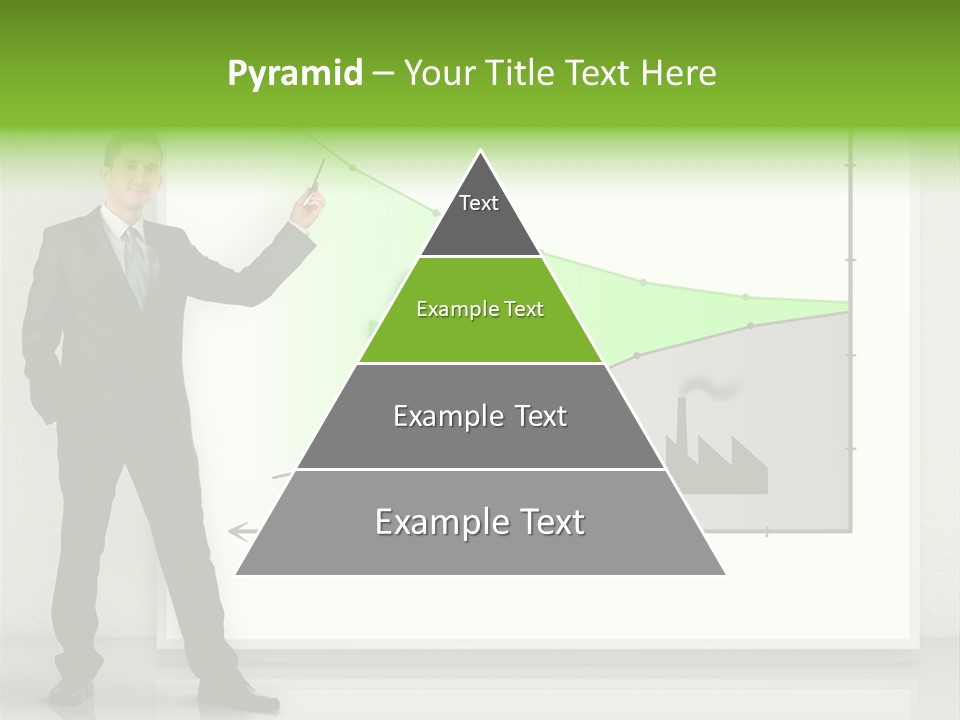 Pyramid – Your Title Text Here

Text

Example Text

Example Text

Example Text